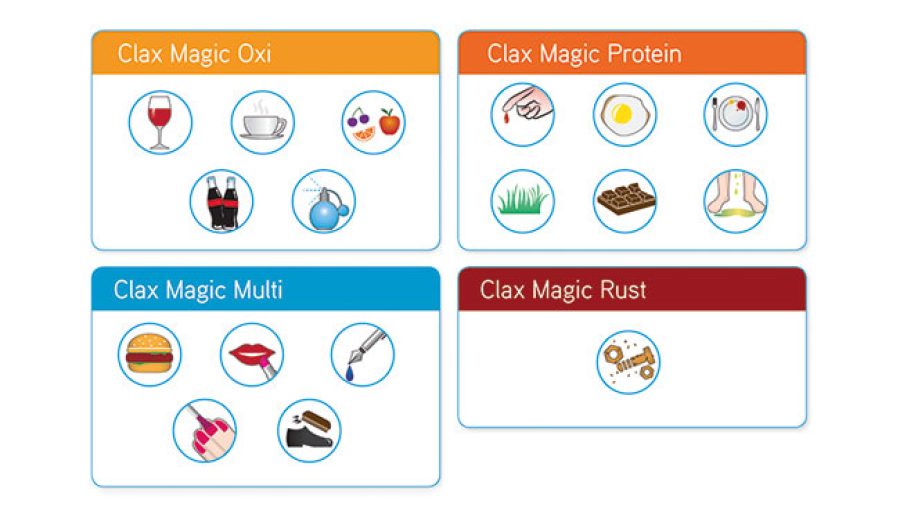 Clax Magic Oxi

Clax Magic Protein

Clax Magic Multi

Clax Magic Rust